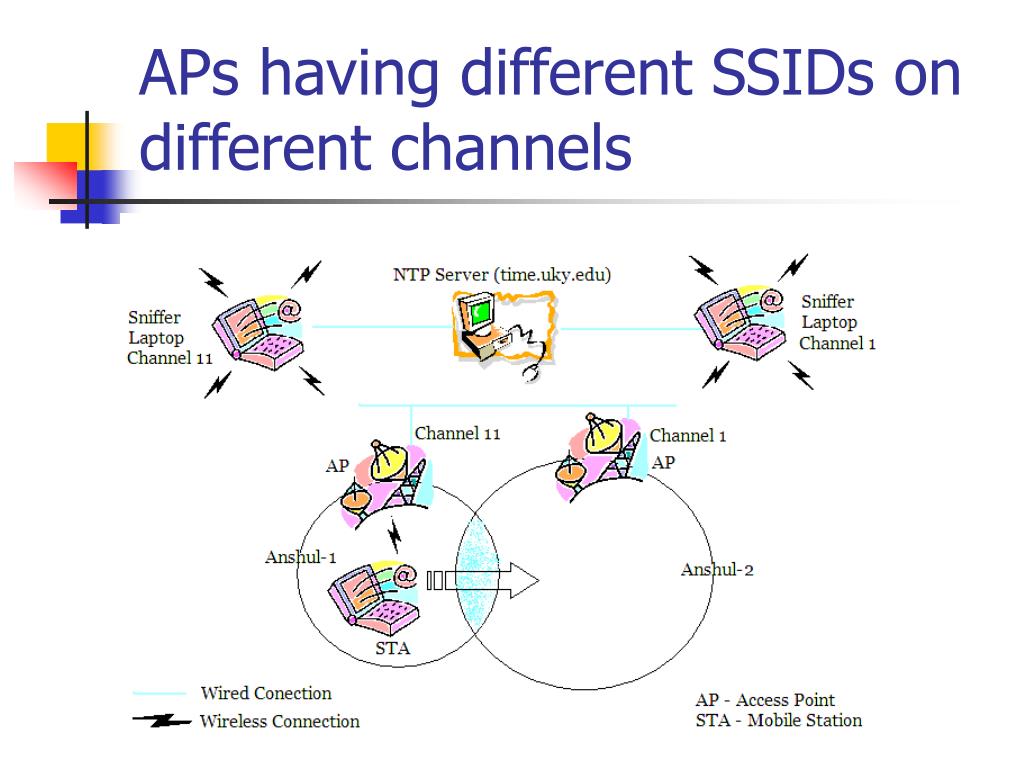 APs having different SSIDs on different channels

NTP Server (time.uky.edu)

Sniffer Laptop Channel 11

Sniffer Laptop Channel 1

Channel 11

AP

Channel 1

AP

Anshul-1

Anshul-2

STA

Wired Conection

Wireless Connection

AP - Access Point
STA - Mobile Station